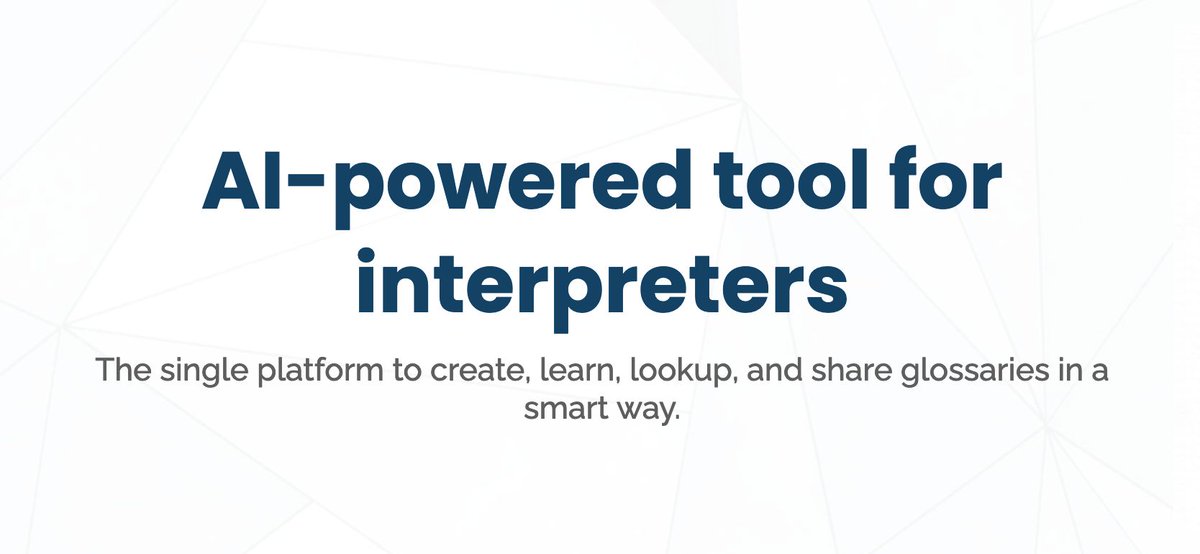 AI-powered tool for interpreters

The single platform to create, learn, lookup, and share glossaries in a smart way.